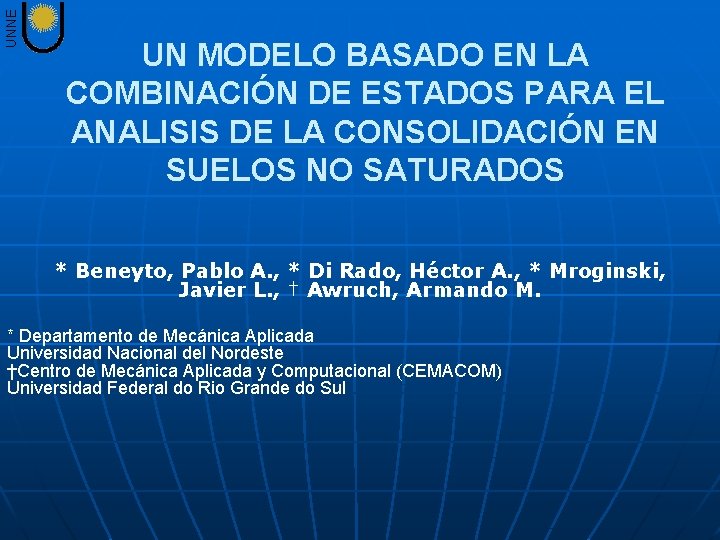 UNNE

UN MODELO BASADO EN LA COMBINACIÓN DE ESTADOS PARA EL ANALISIS DE LA CONSOLIDACIÓN EN SUELOS NO SATURADOS

* Beneyto, Pablo A., * Di Rado, Héctor A., * Mroginski, Javier L., † Awruch, Armando M.

* Departamento de Mecánica Aplicada
Universidad Nacional del Nordeste
†Centro de Mecánica Aplicada y Computacional (CEMACOM)
Universidad Federal do Rio Grande do Sul